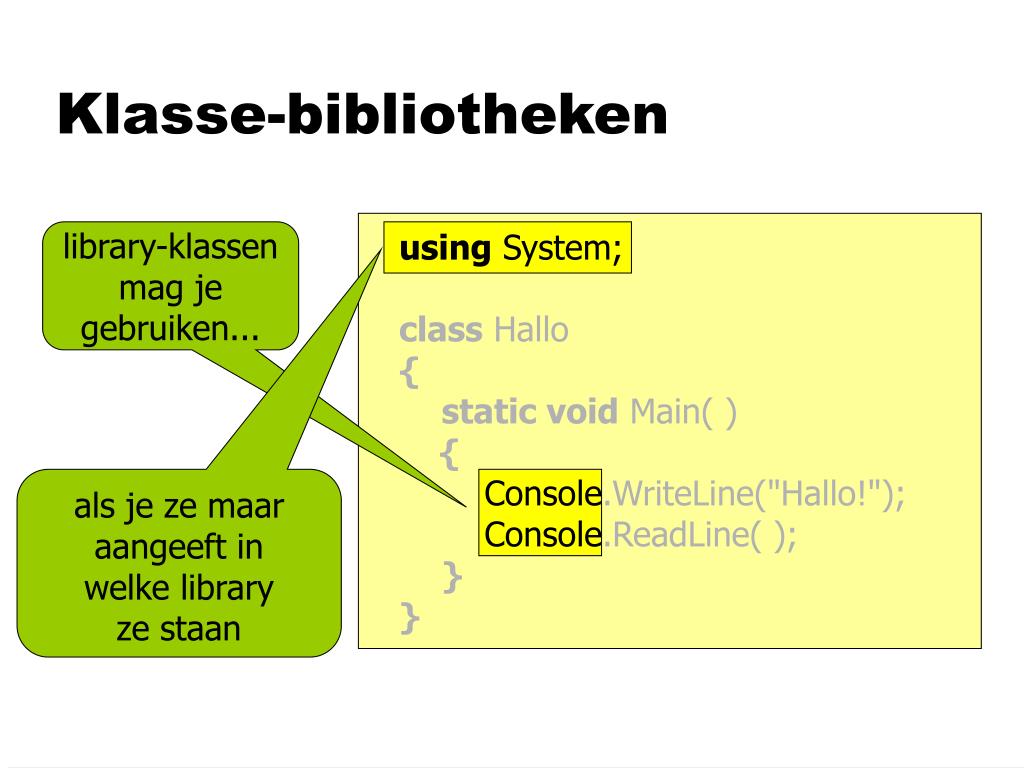 Klasse-bibliotheken

library-klassen mag je gebruiken...

als je ze maar aangeeft in welke library ze staan

using System;

class Hallo
{
static void Main( )
{
Console.WriteLine("Hallo!");
Console.ReadLine( );
}
}